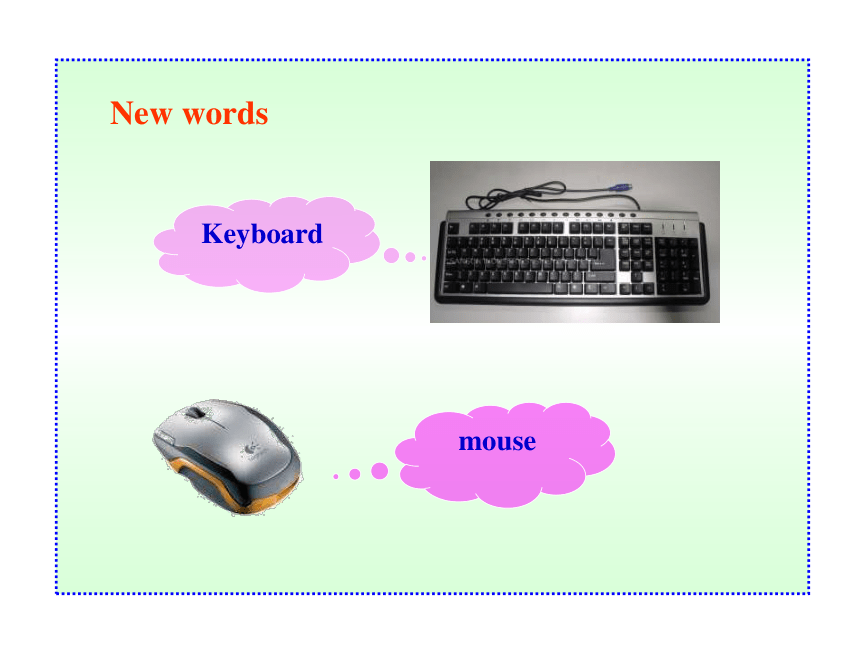 New words

Keyboard

mouse